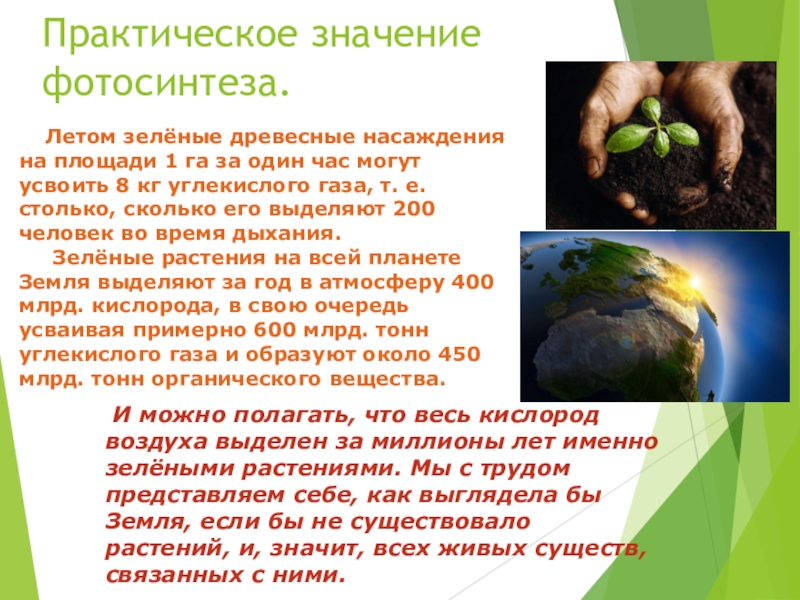 Практическое значение фотосинтеза.

Летом зелёные древесные насаждения на площади 1 га за один час могут усвоить 8 кг углекислого газа, т. е. столько, сколько его выделяют 200 человек во время дыхания.

Зелёные растения на всей планете Земля выделяют за год в атмосферу 400 млрд. кислорода, в свою очередь усваивая примерно 600 млрд. тонн углекислого газа и образуют около 450 млрд. тонн органического вещества.

И можно полагать, что весь кислород воздуха выделен за миллионы лет именно зелёными растениями. Мы с трудом представляем себе, как выглядела бы Земля, если бы не существовало растений, и, значит, всех живых существ, связанных с ними.